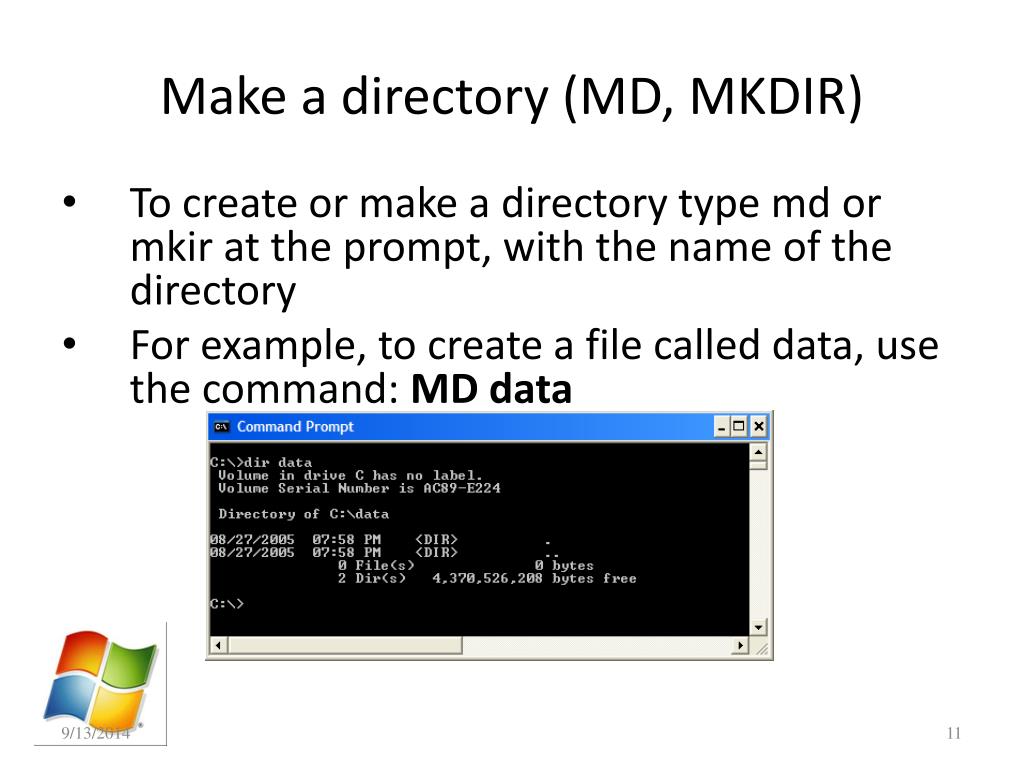 Make a directory (MD, MKDIR)

• To create or make a directory type md or mkir at the prompt, with the name of the directory

• For example, to create a file called data, use the command: **MD data**

Command Prompt

C:\>dir data
 Volume in drive C has no label.
 Volume Serial Number is AC89-E224

 Directory of C:\data

08/27/2005  07:58 PM    <DIR>          .
08/27/2005  07:58 PM    <DIR>          ..
               0 File(s)              0 bytes
               2 Dir(s)   4,370,526,208 bytes free

C:\>

9/13/2014

11